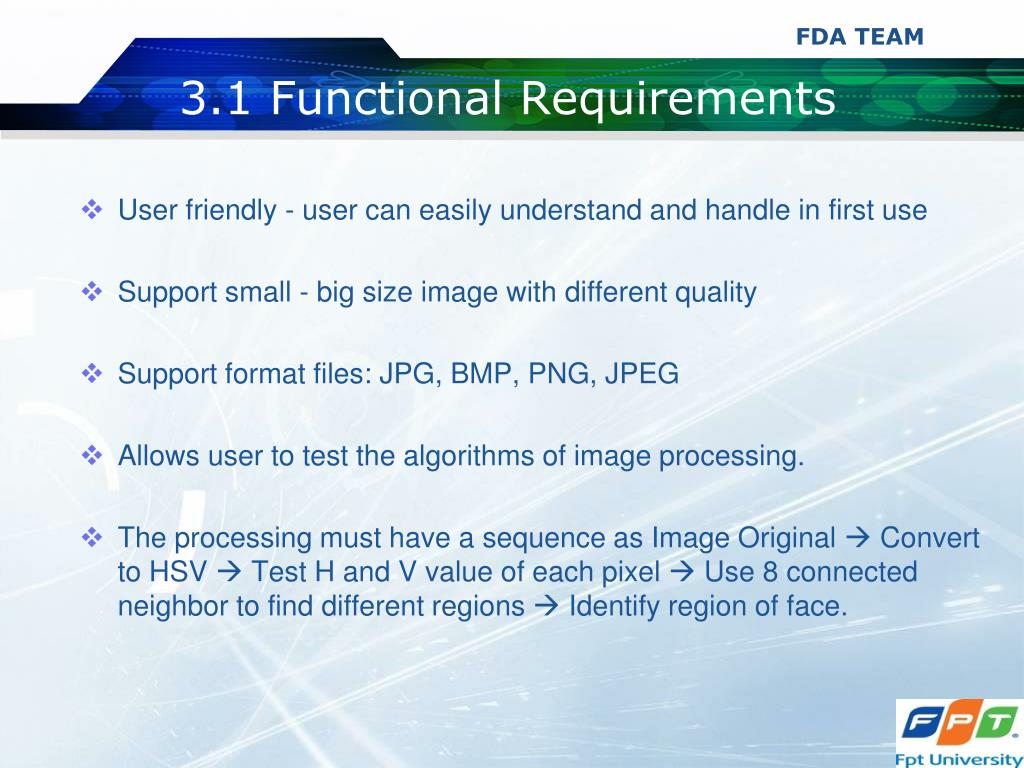 FDA TEAM

3.1 Functional Requirements

❖ User friendly - user can easily understand and handle in first use

❖ Support small - big size image with different quality

❖ Support format files: JPG, BMP, PNG, JPEG

❖ Allows user to test the algorithms of image processing.

❖ The processing must have a sequence as Image Original → Convert to HSV → Test H and V value of each pixel → Use 8 connected neighbor to find different regions → Identify region of face.

FPT
Fpt University